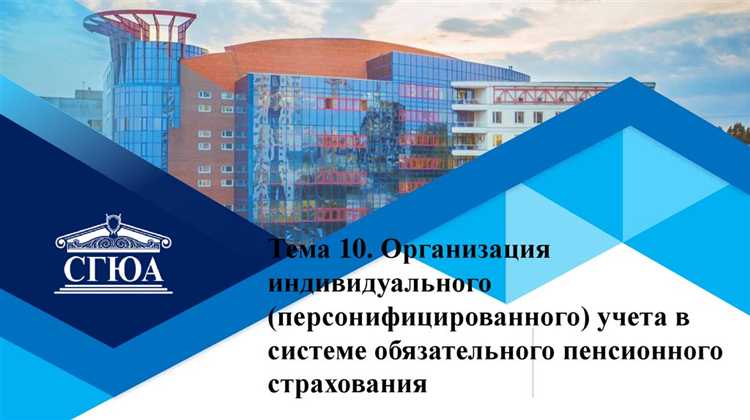 СГЮА

Тема 10. Организация индивидуального (персонифицированного) учета в системе обязательного пенсионного страхования